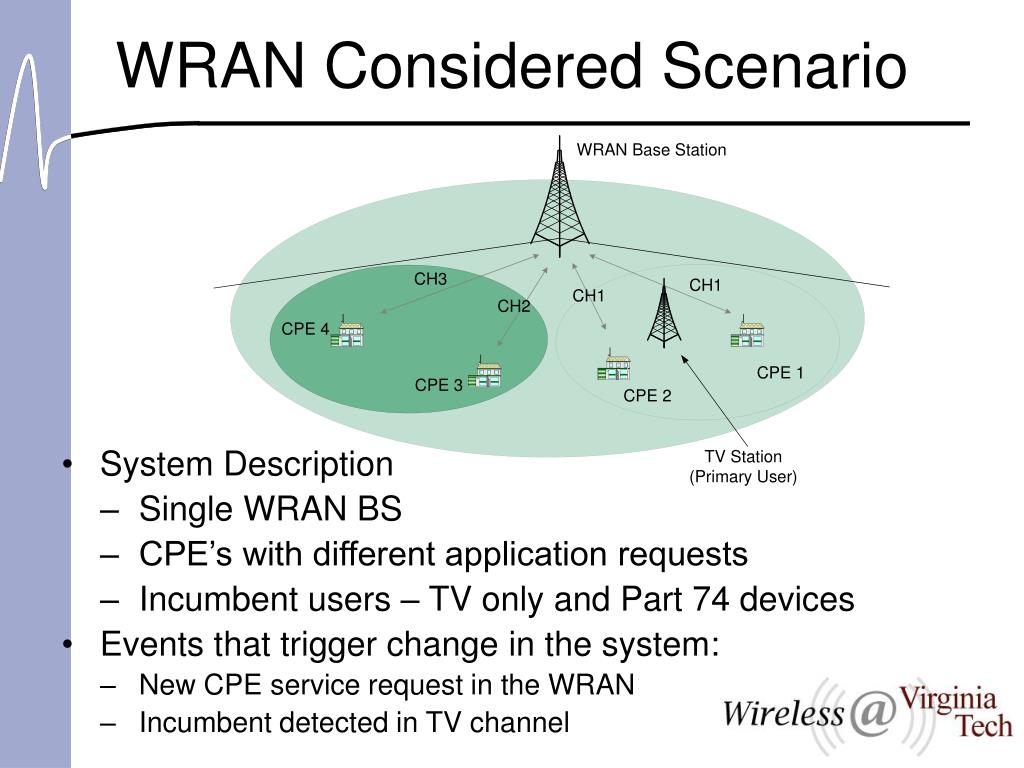 WRAN Considered Scenario

WRAN Base Station

CH3

CH2

CH1

CH1

CPE 4

CPE 3

CPE 2

CPE 1

TV Station (Primary User)

• System Description
– Single WRAN BS
– CPE's with different application requests
– Incumbent users – TV only and Part 74 devices
• Events that trigger change in the system:
– New CPE service request in the WRAN
– Incumbent detected in TV channel

Wireless @ Virginia Tech